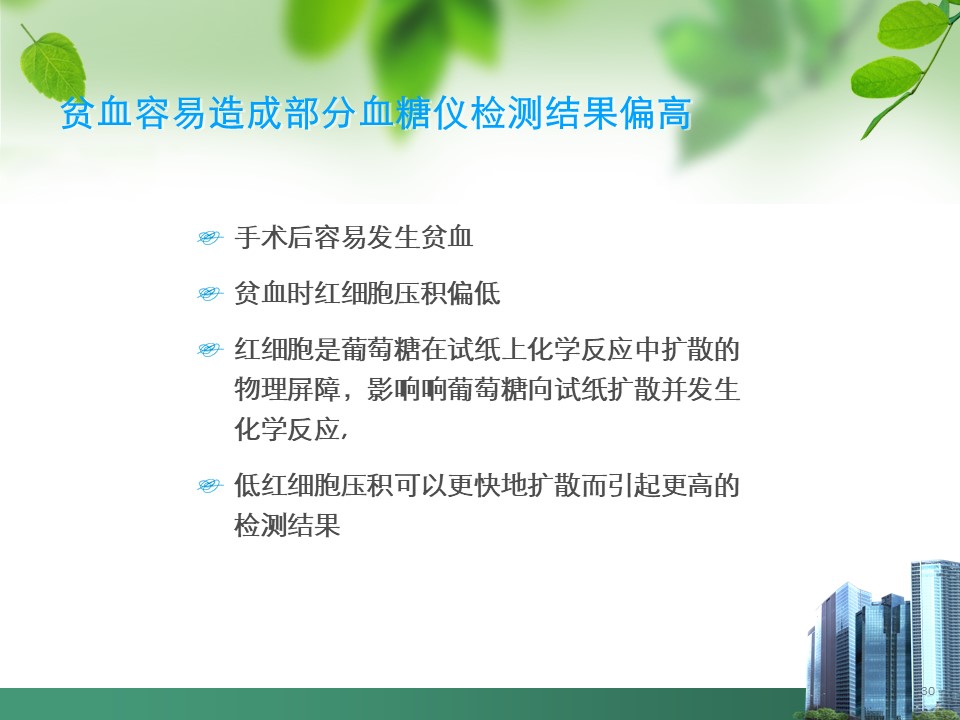 贫血容易造成部分血糖仪检测结果偏高

手术后容易发生贫血

贫血时红细胞压积偏低

红细胞是葡萄糖在试纸上化学反应中扩散的物理屏障，影响响葡萄糖向试纸扩散并发生化学反应，

低红细胞压积可以更快地扩散而引起更高的检测结果

30